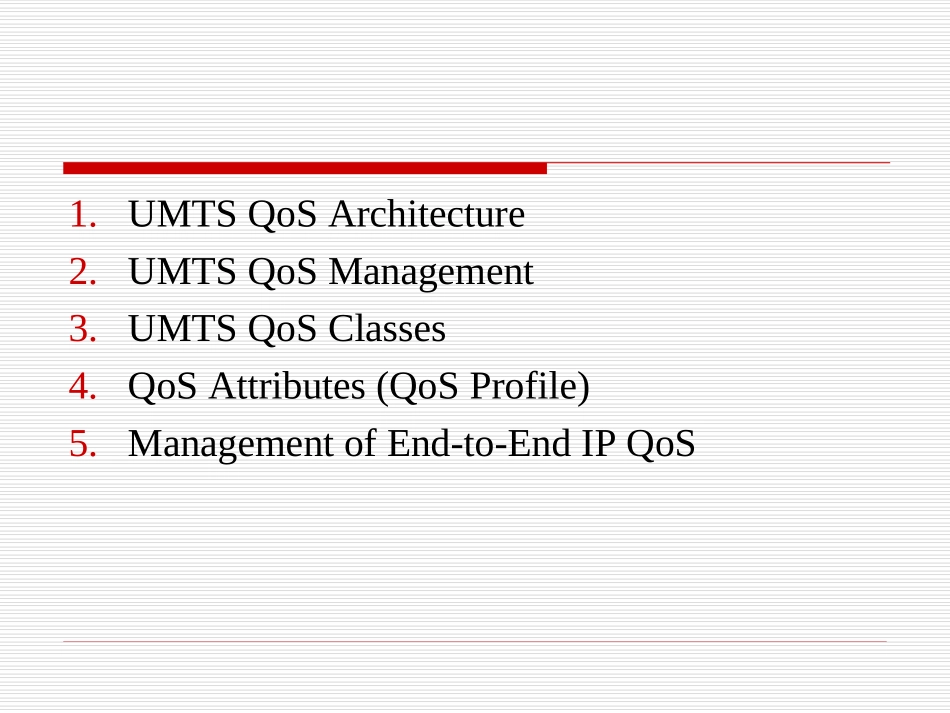 1. UMTS QoS Architecture
2. UMTS QoS Management
3. UMTS QoS Classes
4. QoS Attributes (QoS Profile)
5. Management of End-to-End IP QoS